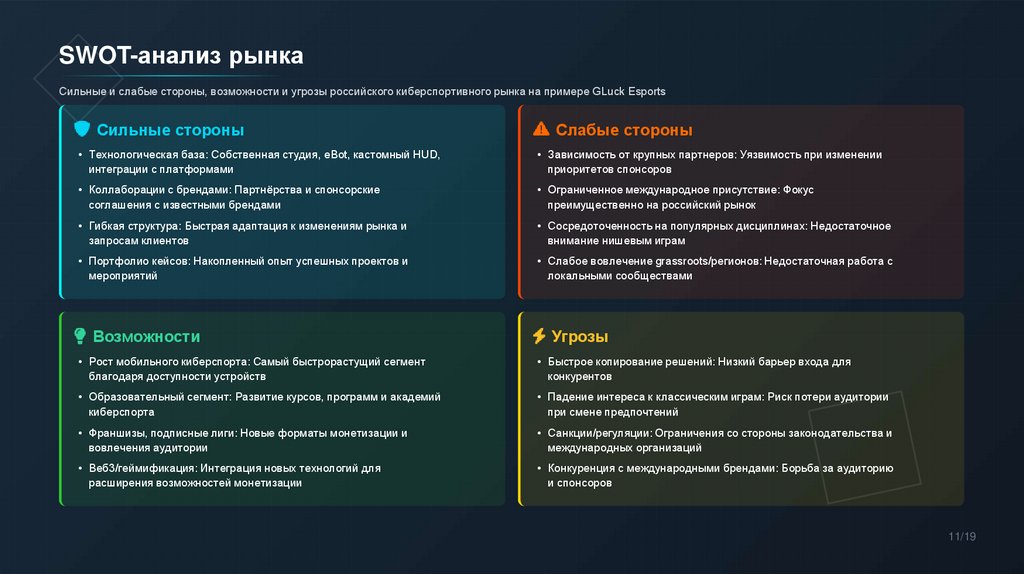 SWOT-анализ рынка

Сильные и слабые стороны, возможности и угрозы российского киберспортивного рынка на примере GLuck Esports

Сильные стороны

• Технологическая база: Собственная студия, eBot, кастомный HUD, интеграции с платформами
• Коллаборации с брендами: Партнёрства и спонсорские соглашения с известными брендами
• Гибкая структура: Быстрая адаптация к изменениям рынка и запросам клиентов
• Портфолио кейсов: Накопленный опыт успешных проектов и мероприятий

Слабые стороны

• Зависимость от крупных партнеров: Уязвимость при изменении приоритетов спонсоров
• Ограниченное международное присутствие: Фокус преимущественно на российский рынок
• Сосредоточенность на популярных дисциплинах: Недостаточное внимание нишевым играм
• Слабое вовлечение grassroots/регионов: Недостаточная работа с локальными сообществами

Возможности

• Рост мобильного киберспорта: Самый быстрорастущий сегмент благодаря доступности устройств
• Образовательный сегмент: Развитие курсов, программ и академий киберспорта
• Франшизы, подписные лиги: Новые форматы монетизации и вовлечения аудитории
• Веб3/геймификация: Интеграция новых технологий для расширения возможностей монетизации

Угрозы

• Быстрое копирование решений: Низкий барьер входа для конкурентов
• Падение интереса к классическим играм: Риск потери аудитории при смене предпочтений
• Санкции/регуляции: Ограничения со стороны законодательства и международных организаций
• Конкуренция с международными брендами: Борьба за аудиторию и спонсоров

11/19